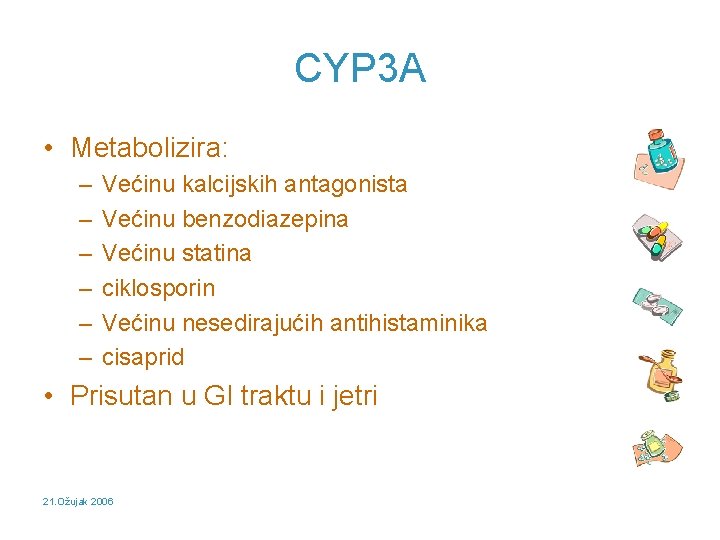 CYP3A

• Metabolizira:
– Većinu kalcijskih antagonista
– Većinu benzodiazepina
– Većinu statina
– ciklosporin
– Većinu nesedirajućih antihistaminika
– cisaprid
• Prisutan u GI traktu i jetri

21.Ožujak 2006